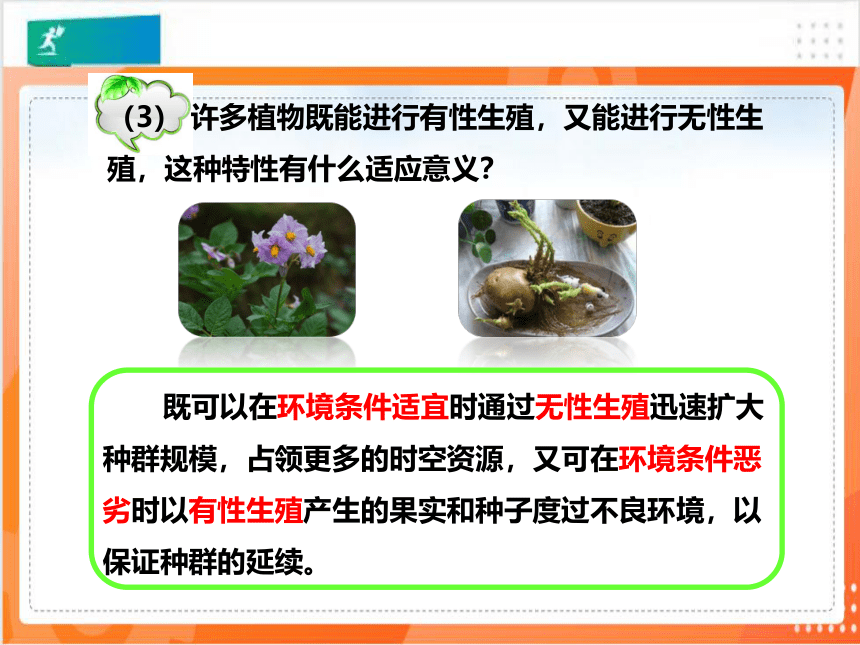 (3) 许多植物既能进行有性生殖，又能进行无性生殖，这种特性有什么适应意义？

既可以在环境条件适宜时通过无性生殖迅速扩大种群规模，占领更多的时空资源，又可在环境条件恶劣时以有性生殖产生的果实和种子度过不良环境，以保证种群的延续。